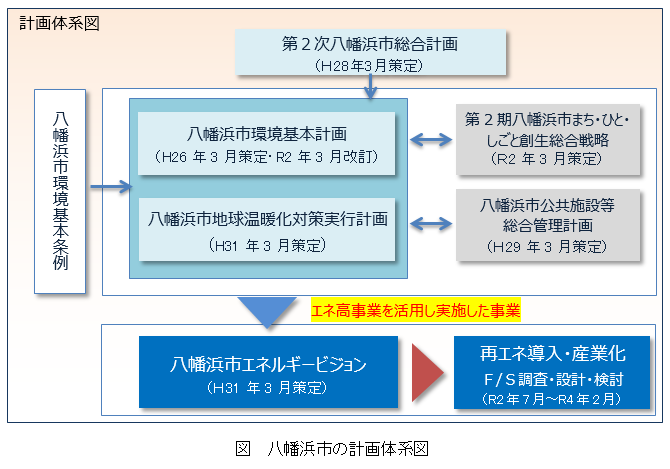 計画体系図

第２次八幡浜市総合計画
（H28年3月策定）

八幡浜市環境基本条例

八幡浜市環境基本計画
（H26 年 3 月策定・R2 年 3 月改訂）

八幡浜市地球温暖化対策実行計画
（H31 年 3 月策定）

第２期八幡浜市まち・ひと・しごと創生総合戦略
（R2 年 3 月策定）

八幡浜市公共施設等総合管理計画
（H29 年 3 月策定）

エネ高事業を活用し実施した事業

八幡浜市エネルギービジョン
（H31 年 3 月策定）

再エネ導入・産業化
F/S 調査・設計・検討
（R2 年 7 月～R4 年 2 月）

図　八幡浜市の計画体系図